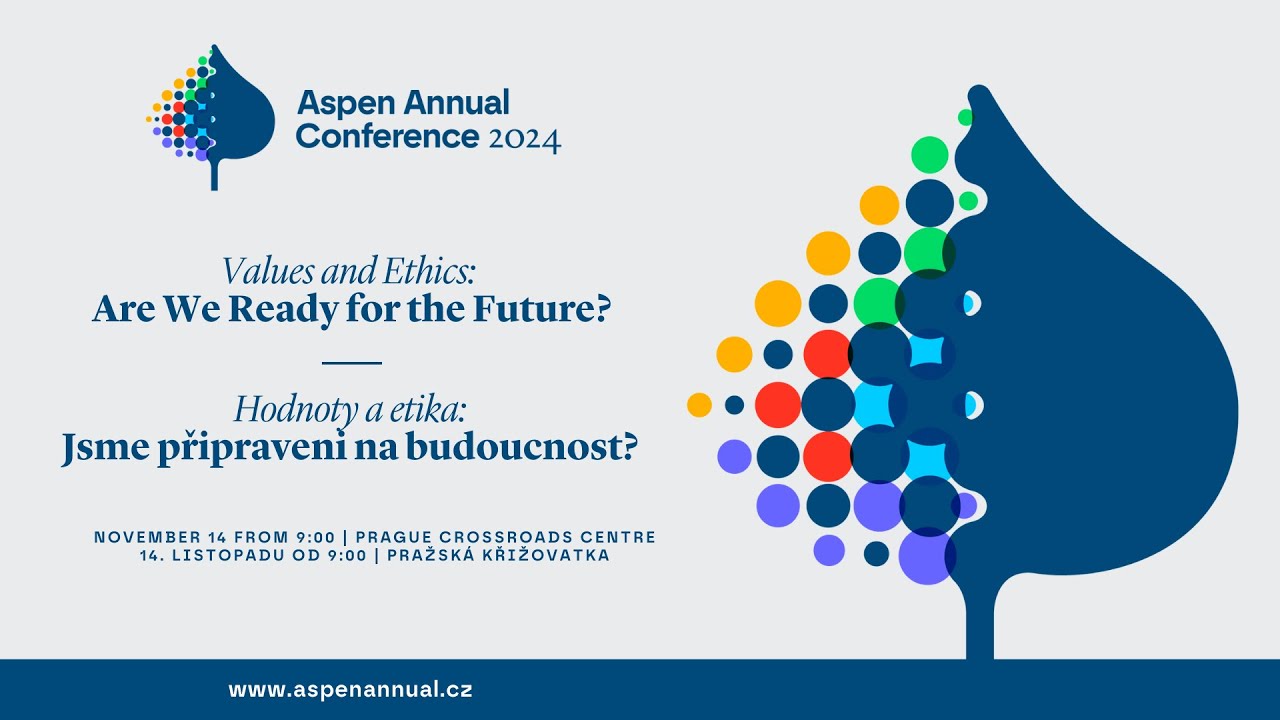 Aspen Annual Conference 2024

Values and Ethics:
Are We Ready for the Future?

Hodnoty a etika:
Jsme připraveni na budoucnost?

NOVEMBER 14 FROM 9:00 | PRAGUE CROSSROADS CENTRE
14. LISTOPADU OD 9:00 | PRAŽSKÁ KŘIŽOVATKA

www.aspenannual.cz